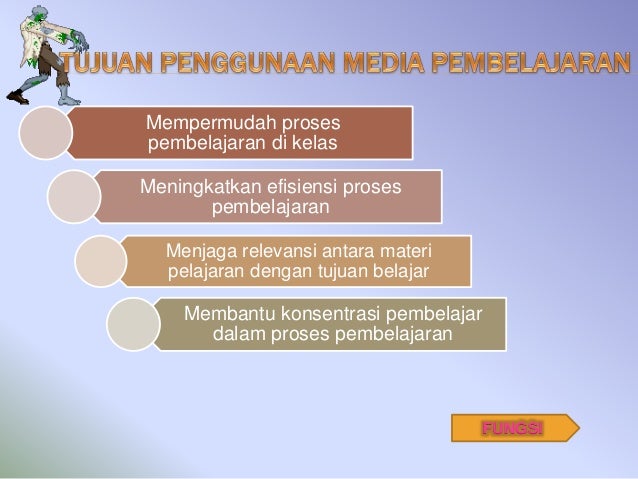 TUJUAN PENGGUNAAN MEDIA PEMBELAJARAN

Mempermudah proses pembelajaran di kelas

Meningkatkan efisiensi proses pembelajaran

Menjaga relevansi antara materi pelajaran dengan tujuan belajar

Membantu konsentrasi pembelajar dalam proses pembelajaran

FUNGSI